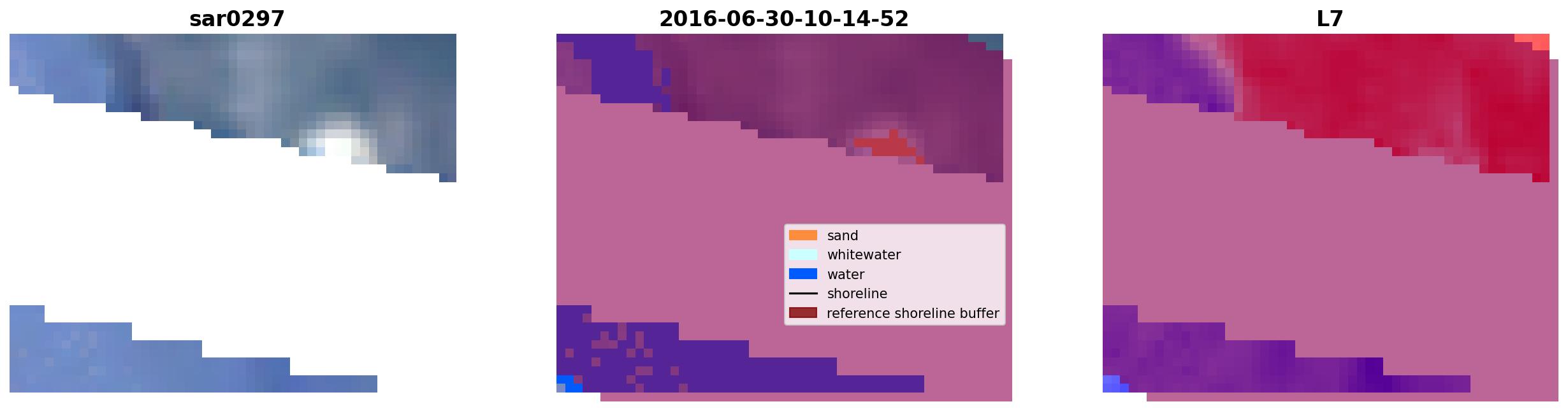 sar0297

2016-06-30-10-14-52

sand
whitewater
water
shoreline
reference shoreline buffer

L7